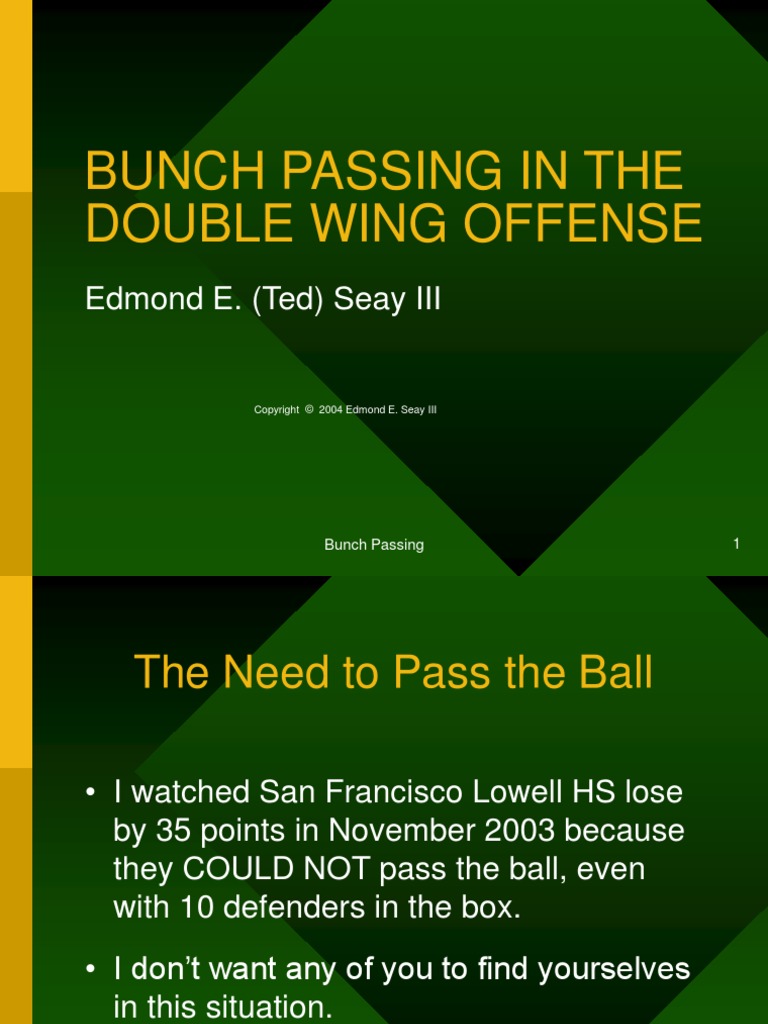 BUNCH PASSING IN THE DOUBLE WING OFFENSE

Edmond E. (Ted) Seay III

Copyright © 2004 Edmond E. Seay III

Bunch Passing

1

The Need to Pass the Ball

• I watched San Francisco Lowell HS lose by 35 points in November 2003 because they COULD NOT pass the ball, even with 10 defenders in the box.

• I don't want any of you to find yourselves in this situation.